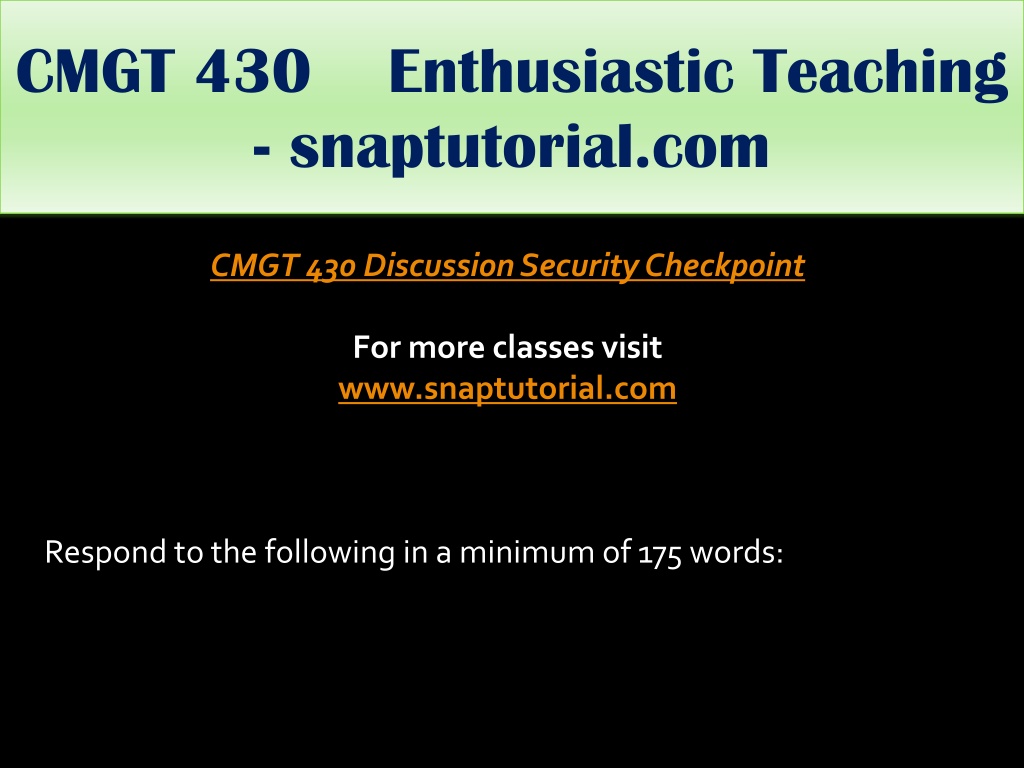 CMGT 430 Enthusiastic Teaching - snaptutorial.com

CMGT 430 Discussion Security Checkpoint

For more classes visit
www.snaptutorial.com

Respond to the following in a minimum of 175 words: